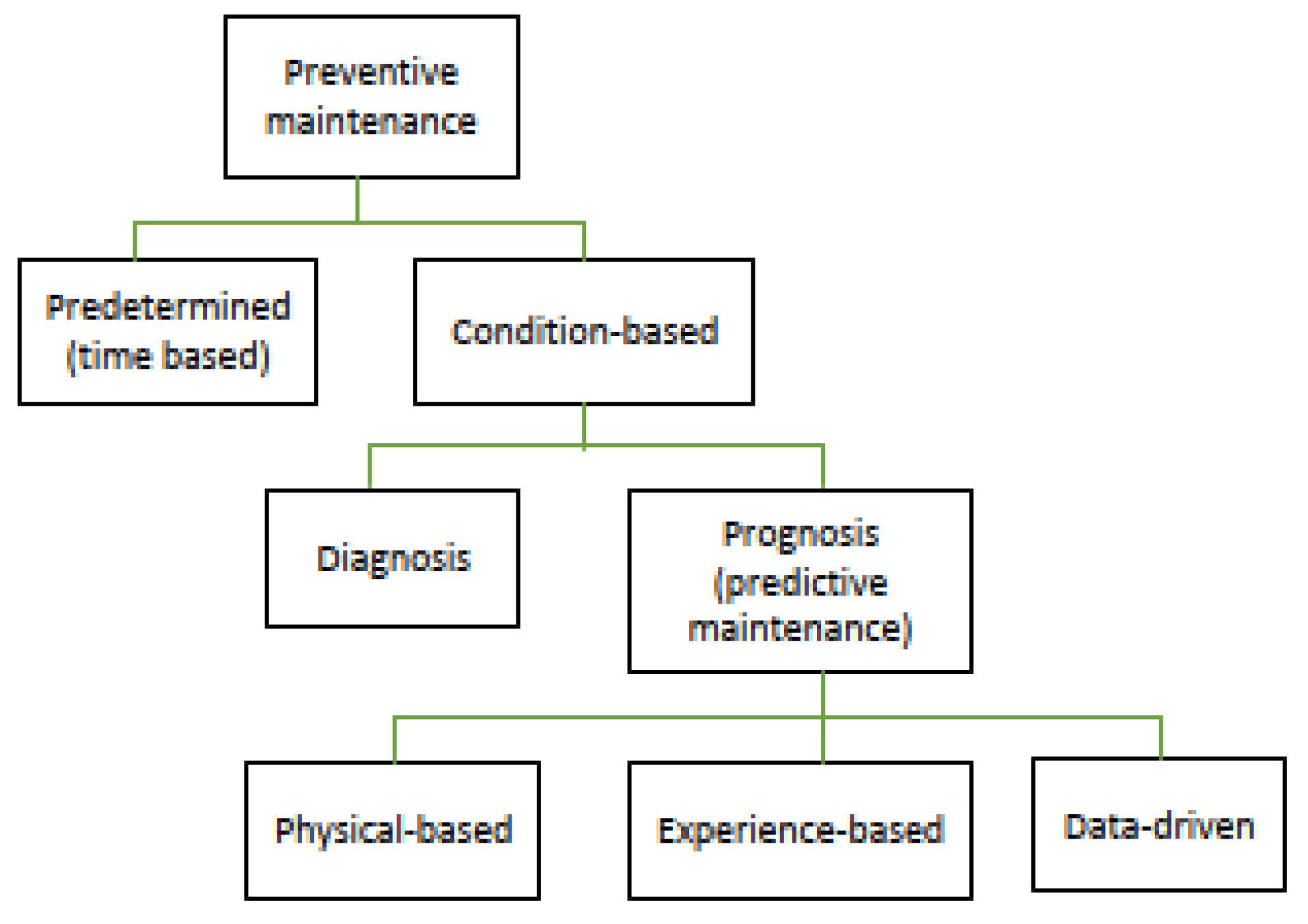 Preventive maintenance

Predetermined (time based)

Condition-based

Diagnosis

Prognosis (predictive maintenance)

Physical-based

Experience-based

Data-driven